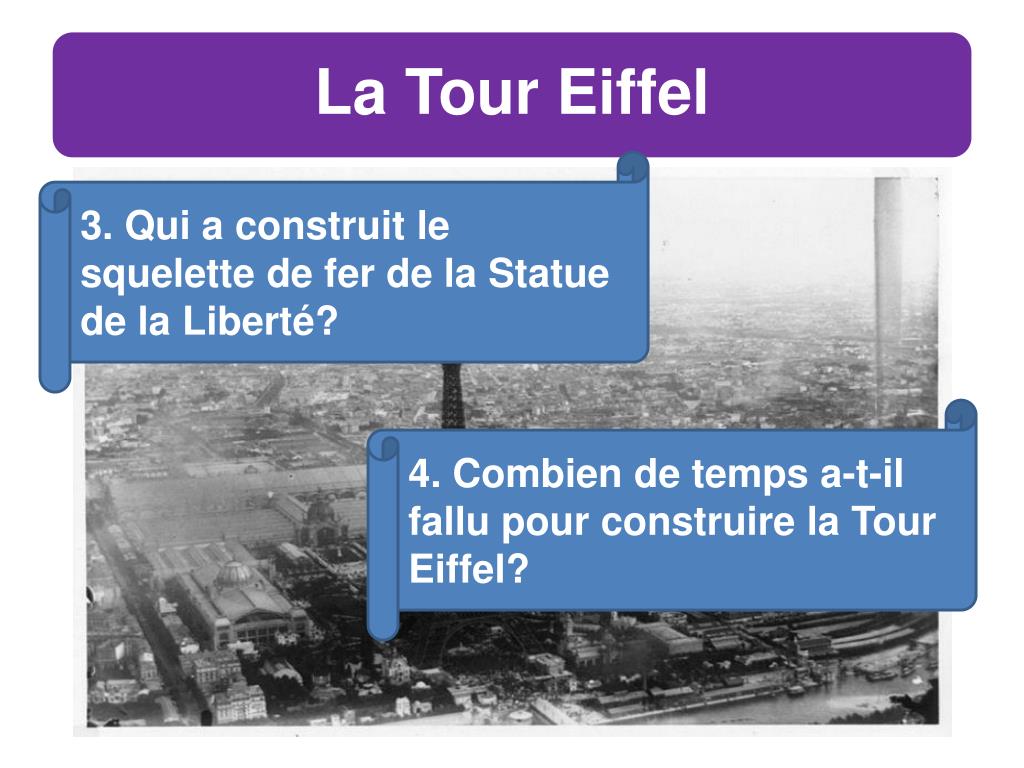 La Tour Eiffel

3. Qui a construit le squelette de fer de la Statue de la Liberté?

4. Combien de temps a-t-il fallu pour construire la Tour Eiffel?